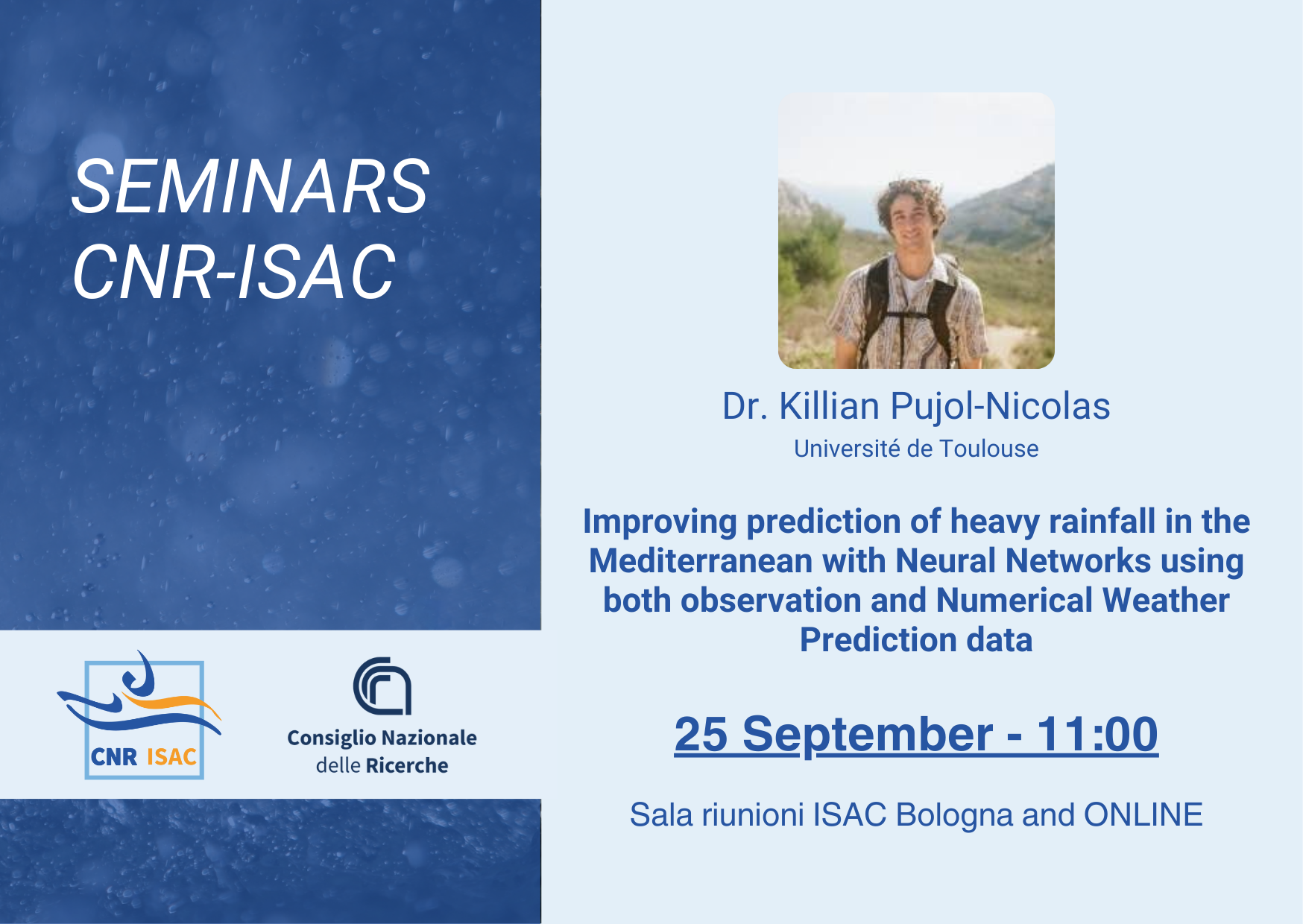 SEMINARS
CNR-ISAC

CNR ISAC

Consiglio Nazionale delle Ricerche

Dr. Killian Pujol-Nicolas
Université de Toulouse

Improving prediction of heavy rainfall in the Mediterranean with Neural Networks using both observation and Numerical Weather Prediction data

25 September - 11:00

Sala riunioni ISAC Bologna and ONLINE